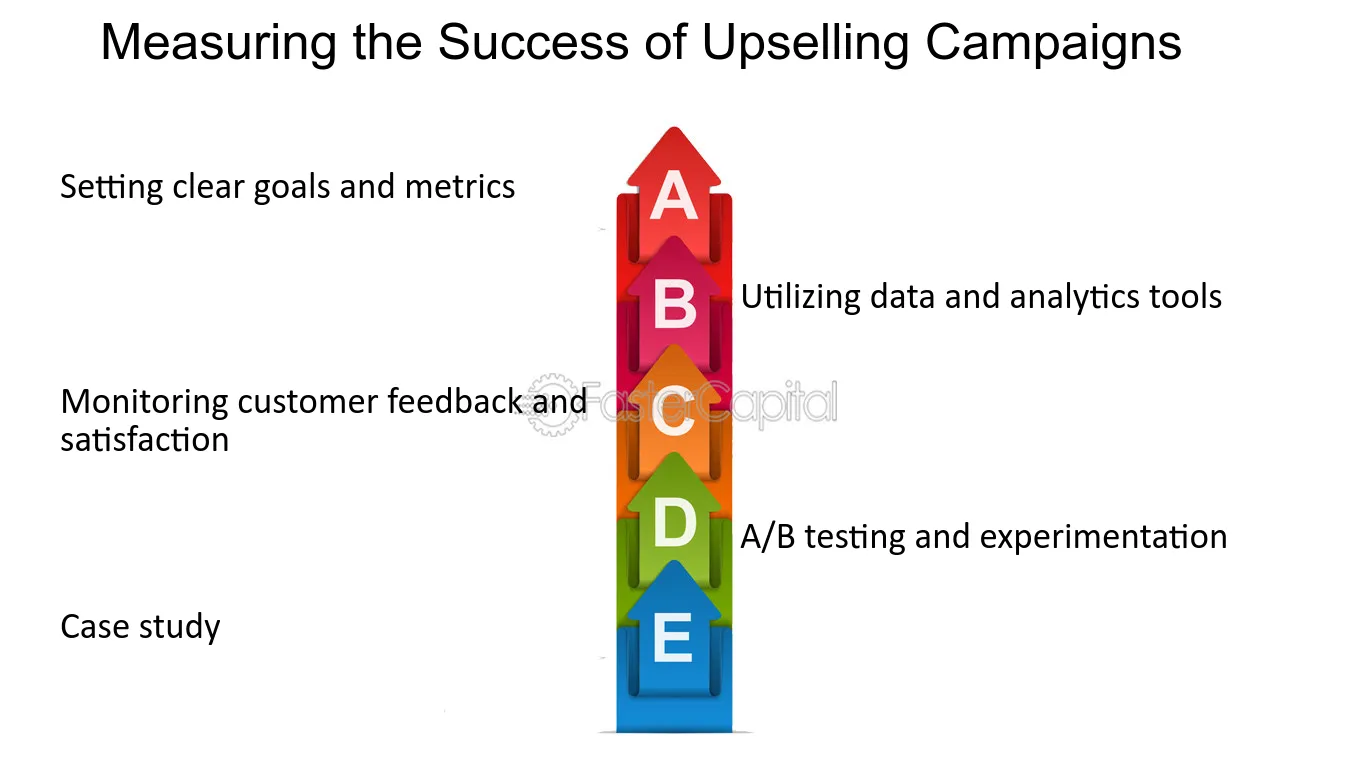 Measuring the Success of Upselling Campaigns

Setting clear goals and metrics

A

B

Utilizing data and analytics tools

Monitoring customer feedback and satisfaction

C

D

A/B testing and experimentation

Case study

E

FasterCapital